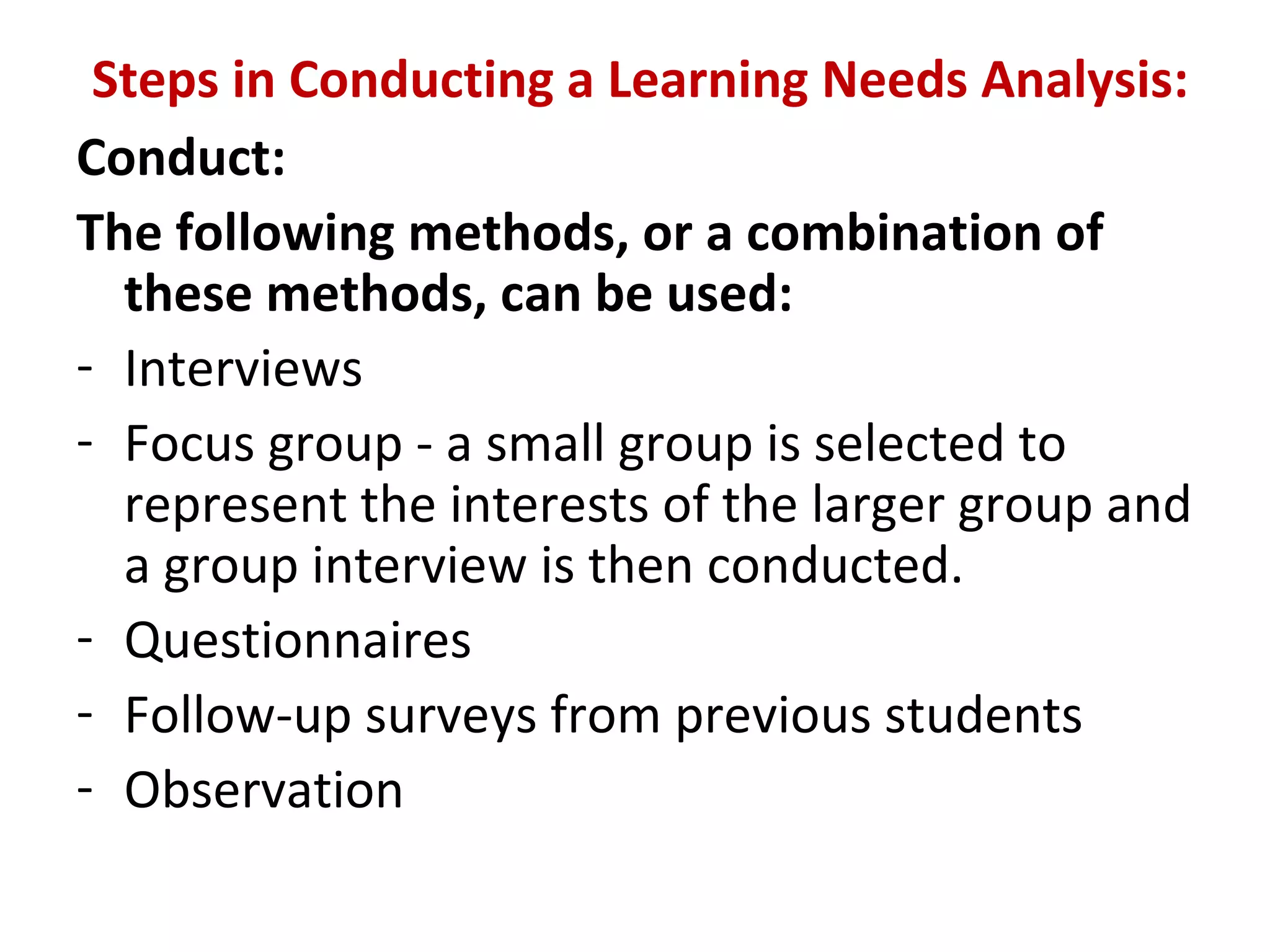 Steps in Conducting a Learning Needs Analysis:

Conduct:

The following methods, or a combination of these methods, can be used:

- Interviews
- Focus group - a small group is selected to represent the interests of the larger group and a group interview is then conducted.
- Questionnaires
- Follow-up surveys from previous students
- Observation